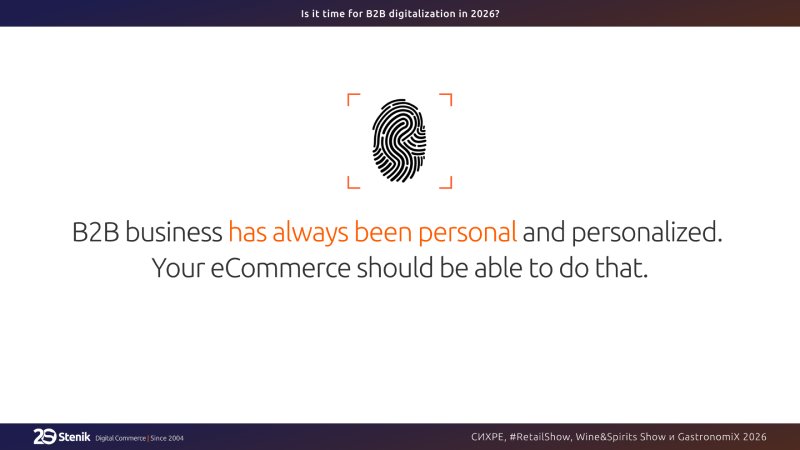 Is it time for B2B digitalization in 2026?

B2B business has always been personal and personalized. Your eCommerce should be able to do that.

20 Stenik Digital Commerce | Since 2004

СИХРЕ, #RetailShow, Wine&Spirits Show и GastronomiX 2026